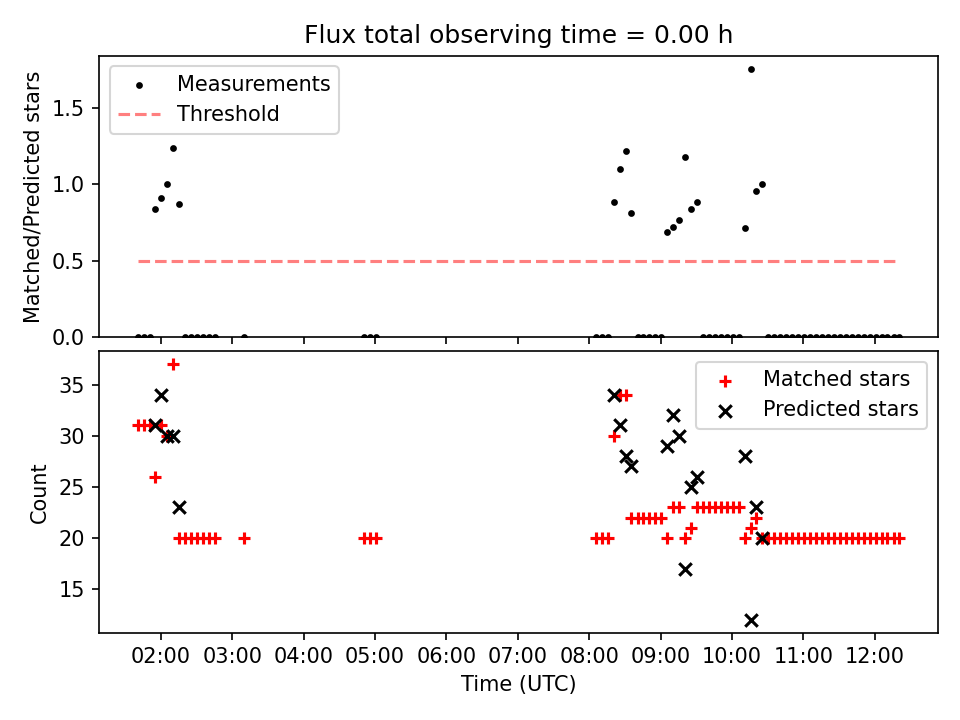 Flux total observing time = 0.00 h

Measurements
Threshold

Matched/Predicted stars

1.5
1.0
0.5
0.0

Matched stars
Predicted stars

Count

35
30
25
20
15

02:00 03:00 04:00 05:00 06:00 07:00 08:00 09:00 10:00 11:00 12:00

Time (UTC)